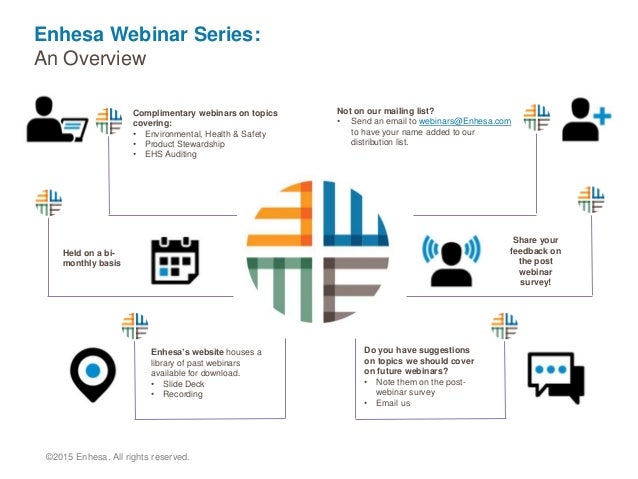 Enhesa Webinar Series:
An Overview

Complimentary webinars on topics covering:
• Environmental, Health & Safety
• Product Stewardship
• EHS Auditing

Not on our mailing list?
• Send an email to webinars@Enhesa.com to have your name added to our distribution list.

Held on a bi-monthly basis

Share your feedback on the post webinar survey!

Enhesa's website houses a library of past webinars available for download.
• Slide Deck
• Recording

Do you have suggestions on topics we should cover on future webinars?
• Note them on the post-webinar survey
• Email us

©2015 Enhesa. All rights reserved.